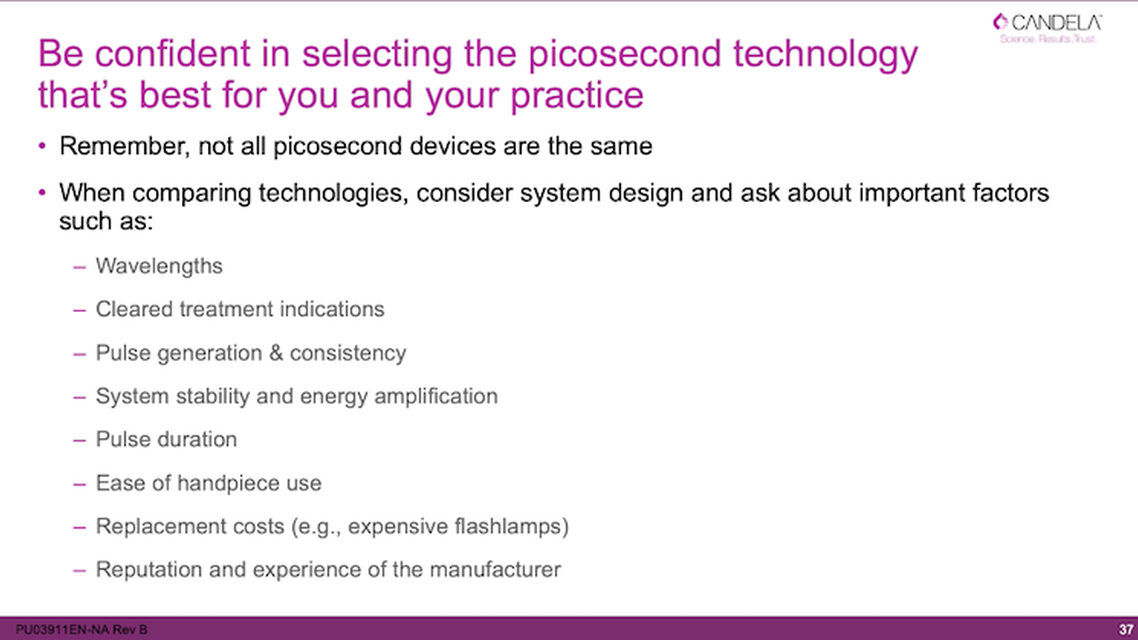 CANDELA
Science. Results. Trust.

Be confident in selecting the picosecond technology that's best for you and your practice

• Remember, not all picosecond devices are the same
• When comparing technologies, consider system design and ask about important factors such as:
– Wavelengths
– Cleared treatment indications
– Pulse generation & consistency
– System stability and energy amplification
– Pulse duration
– Ease of handpiece use
– Replacement costs (e.g., expensive flashlamps)
– Reputation and experience of the manufacturer

PU03911EN-NA Rev B
37